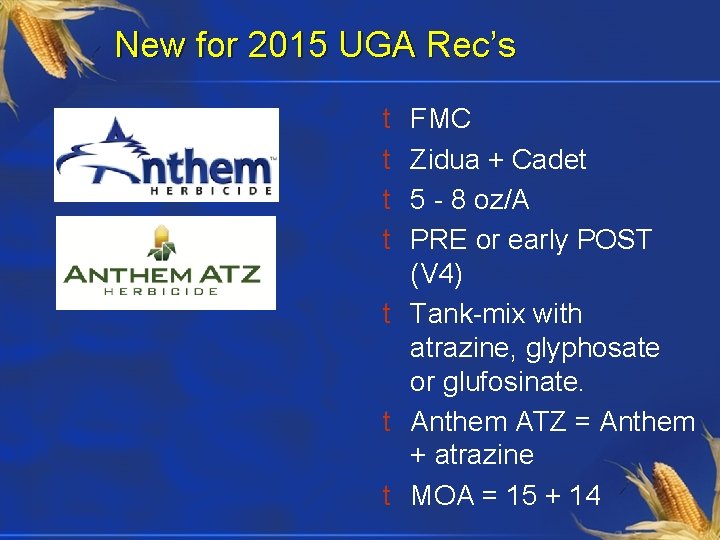 New for 2015 UGA Rec's

Anthem™
HERBICIDE

ANTHEM ATZ
HERBICIDE

t FMC
t Zidua + Cadet
t 5 - 8 oz/A
t PRE or early POST (V4)
t Tank-mix with atrazine, glyphosate or glufosinate.
t Anthem ATZ = Anthem + atrazine
t MOA = 15 + 14